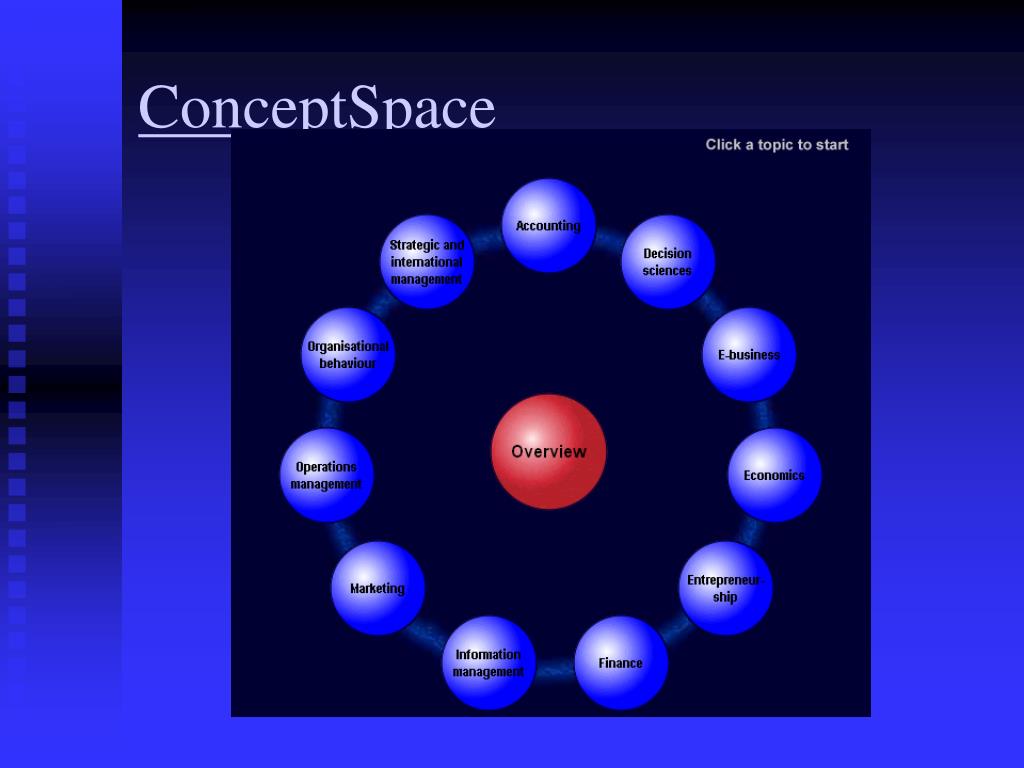 ConceptSpace

Click a topic to start

Accounting

Decision sciences

E-business

Economics

Entrepreneur-ship

Finance

Information management

Marketing

Operations management

Organisational behaviour

Strategic and international management

Overview